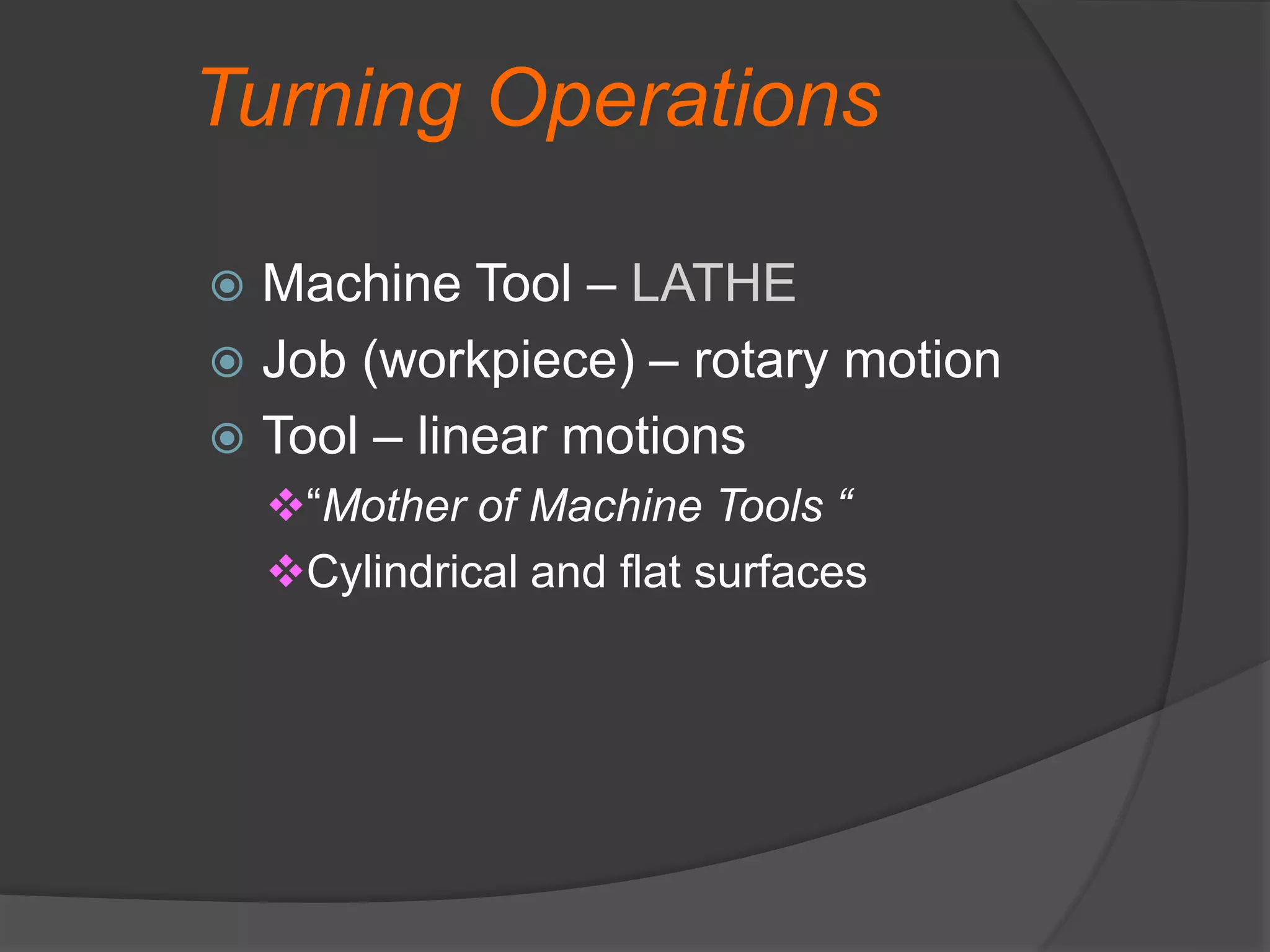 Turning Operations

Machine Tool – LATHE

Job (workpiece) – rotary motion

Tool – linear motions

“Mother of Machine Tools “

Cylindrical and flat surfaces